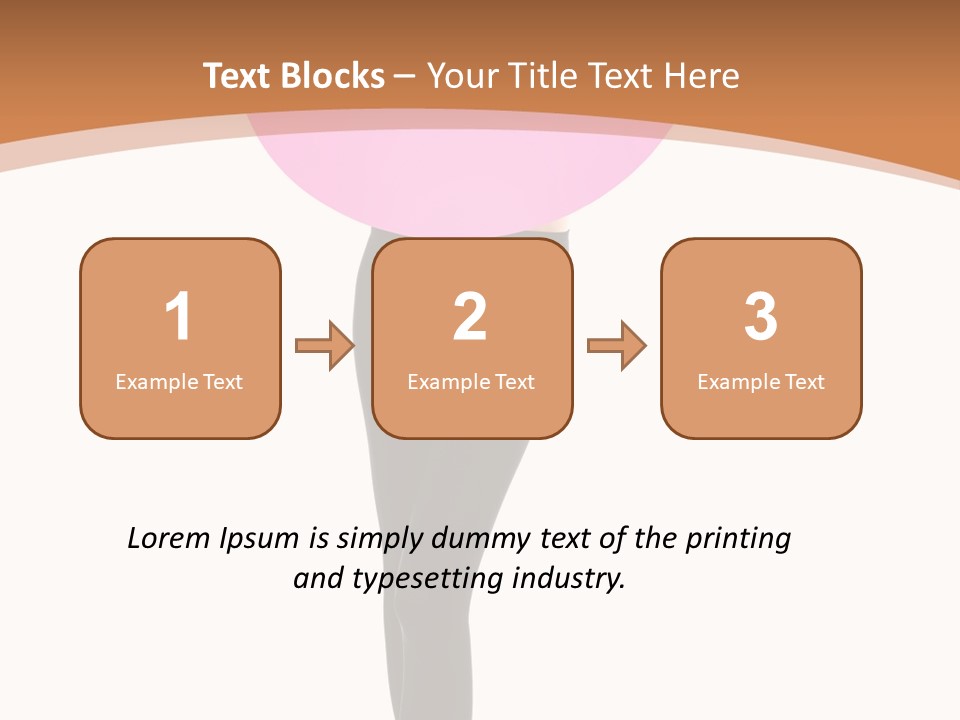 Text Blocks – Your Title Text Here

1
Example Text

2
Example Text

3
Example Text

Lorem Ipsum is simply dummy text of the printing and typesetting industry.